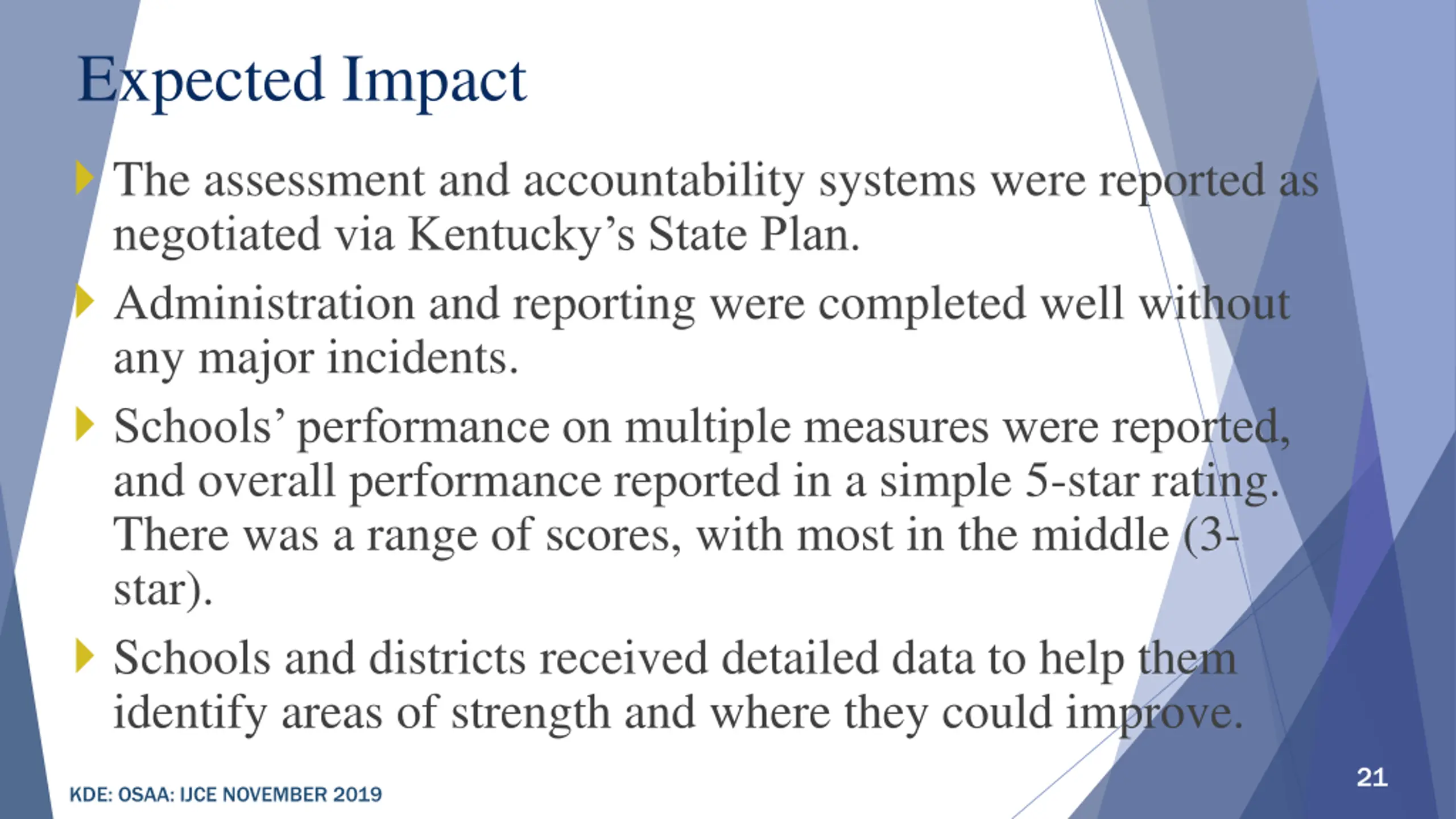 Expected Impact

The assessment and accountability systems were reported as negotiated via Kentucky’s State Plan.

Administration and reporting were completed well without any major incidents.

Schools’ performance on multiple measures were reported, and overall performance reported in a simple 5-star rating. There was a range of scores, with most in the middle (3-star).

Schools and districts received detailed data to help them identify areas of strength and where they could improve.

KDE: OSAA: IJCE NOVEMBER 2019

21